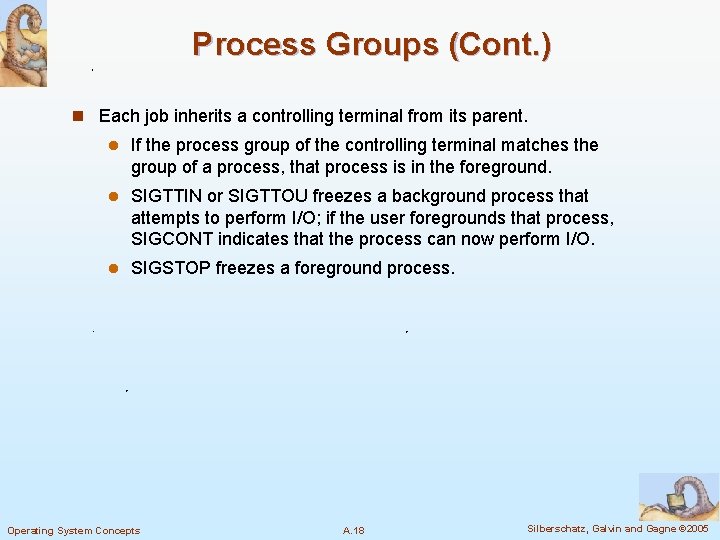 Process Groups (Cont.)

Each job inherits a controlling terminal from its parent.

If the process group of the controlling terminal matches the group of a process, that process is in the foreground.

SIGTTIN or SIGTTOU freezes a background process that attempts to perform I/O; if the user foregrounds that process, SIGCONT indicates that the process can now perform I/O.

SIGSTOP freezes a foreground process.

Operating System Concepts
A.18
Silberschatz, Galvin and Gagne ©2005